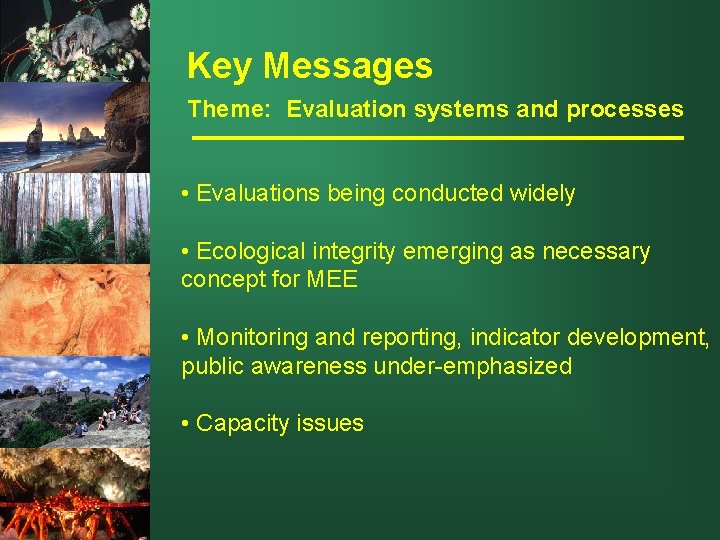 Key Messages

Theme: Evaluation systems and processes

• Evaluations being conducted widely

• Ecological integrity emerging as necessary concept for MEE

• Monitoring and reporting, indicator development, public awareness under-emphasized

• Capacity issues